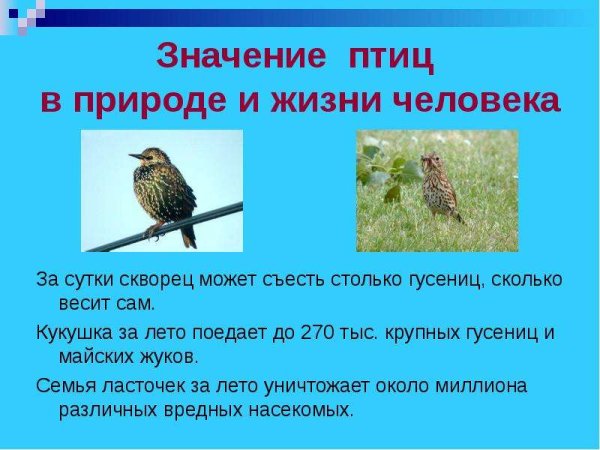 Значение птиц в природе и жизни человека

За сутки скворец может съесть столько гусениц, сколько весит сам.

Кукушка за лето поедает до 270 тыс. крупных гусениц и майских жуков.

Семья ласточек за лето уничтожает около миллиона различных вредных насекомых.